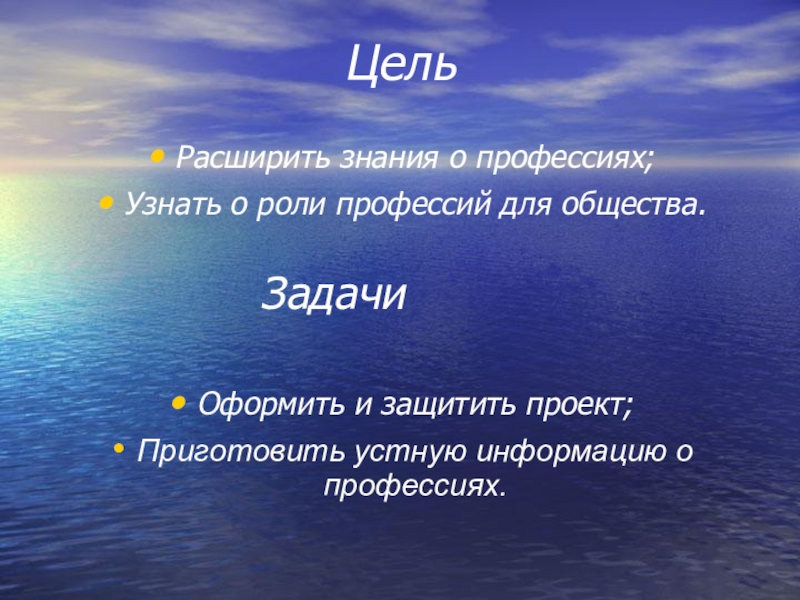 Цель

• Расширить знания о профессиях;
• Узнать о роли профессий для общества.

Задачи

• Оформить и защитить проект;
• Приготовить устную информацию о профессиях.